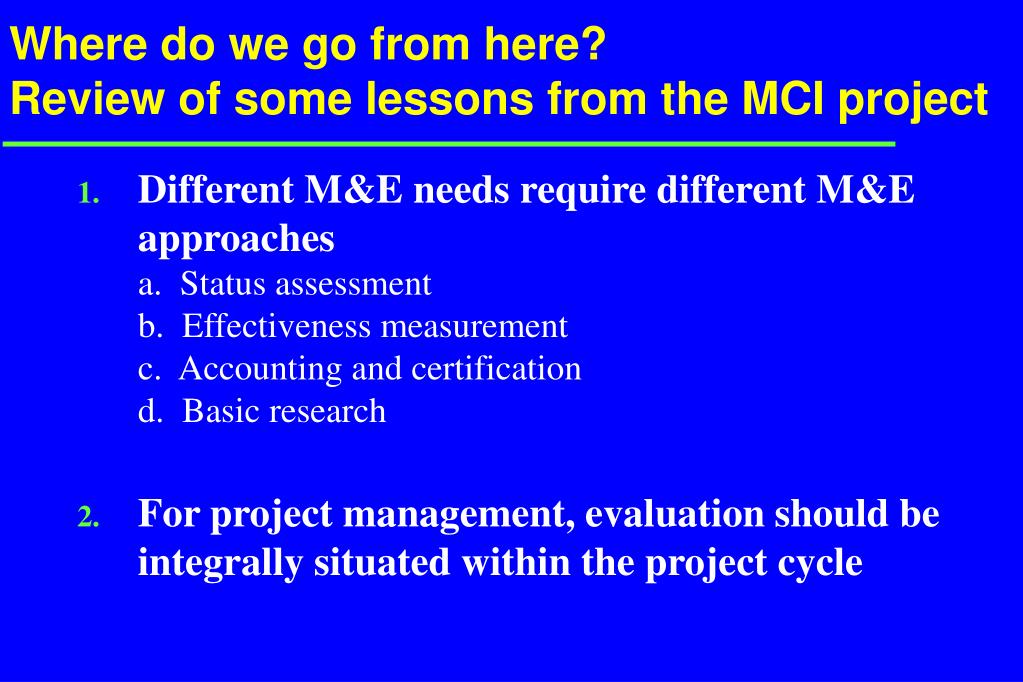 Where do we go from here?
Review of some lessons from the MCI project

1. Different M&E needs require different M&E approaches
a. Status assessment
b. Effectiveness measurement
c. Accounting and certification
d. Basic research

2. For project management, evaluation should be integrally situated within the project cycle